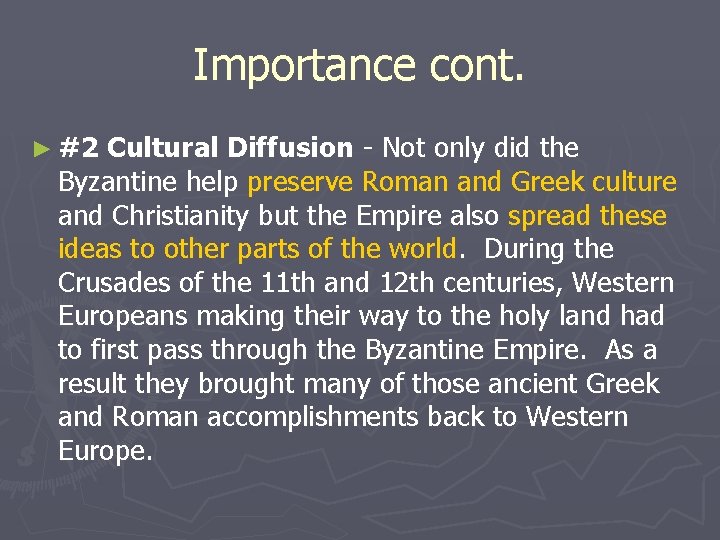 Importance cont.

► #2 Cultural Diffusion - Not only did the Byzantine help preserve Roman and Greek culture and Christianity but the Empire also spread these ideas to other parts of the world. During the Crusades of the 11th and 12th centuries, Western Europeans making their way to the holy land had to first pass through the Byzantine Empire. As a result they brought many of those ancient Greek and Roman accomplishments back to Western Europe.